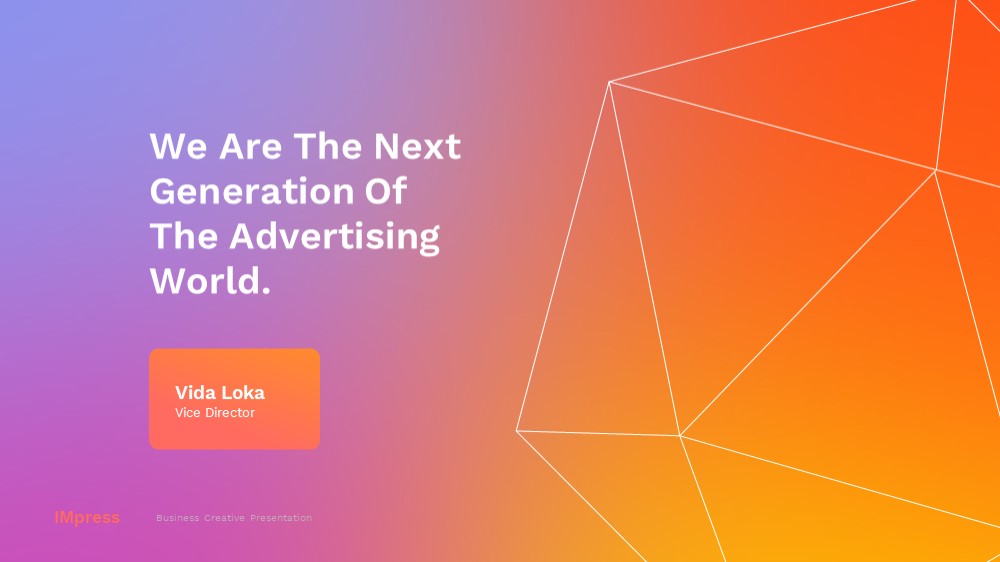 We Are The Next Generation Of The Advertising World.

Vida Loka
Vice Director

IMpress

Business Creative Presentation